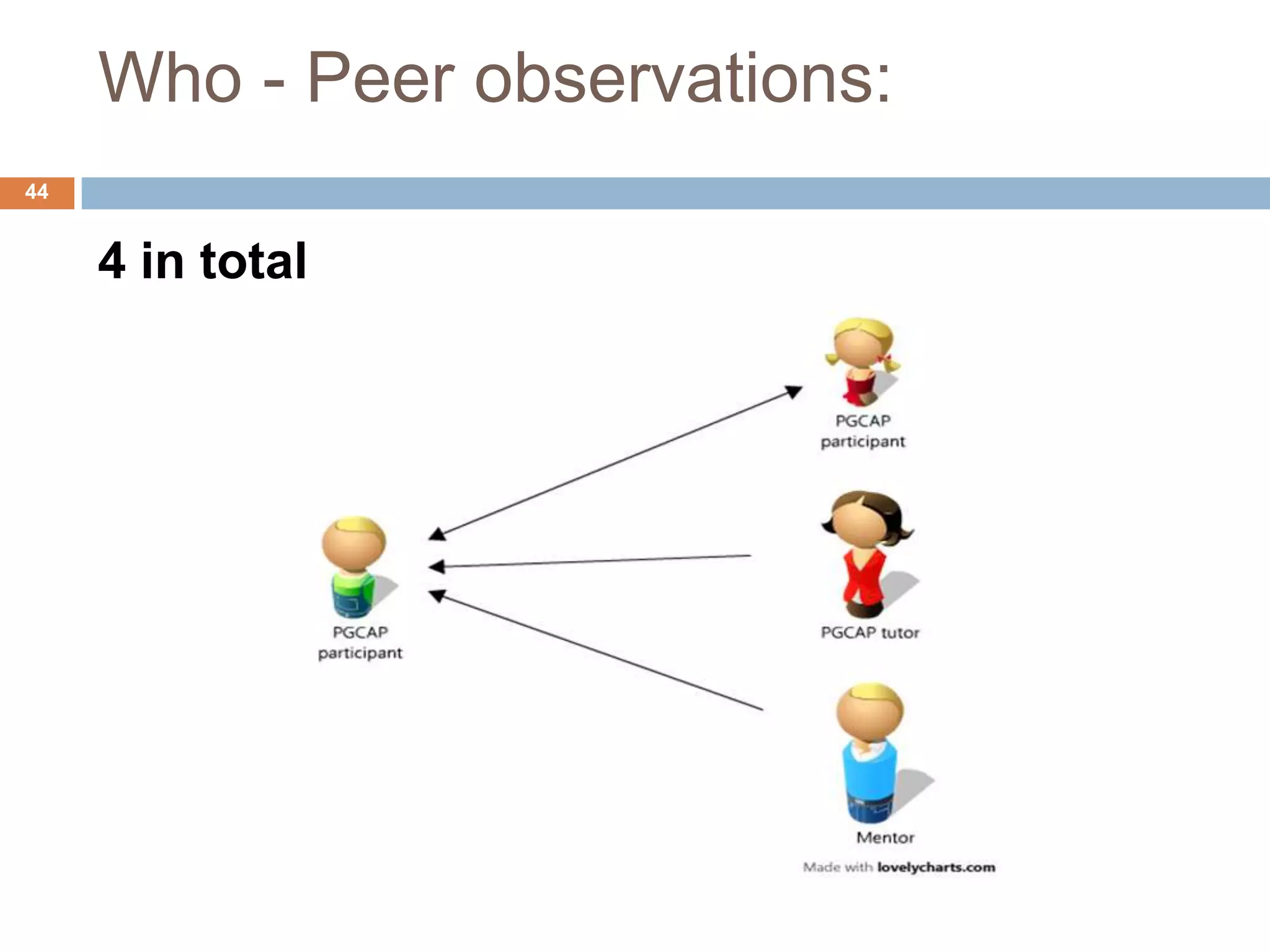 Who - Peer observations:

44

4 in total

PGCAP participant

PGCAP participant

PGCAP tutor

Mentor

Made with lovelycharts.com